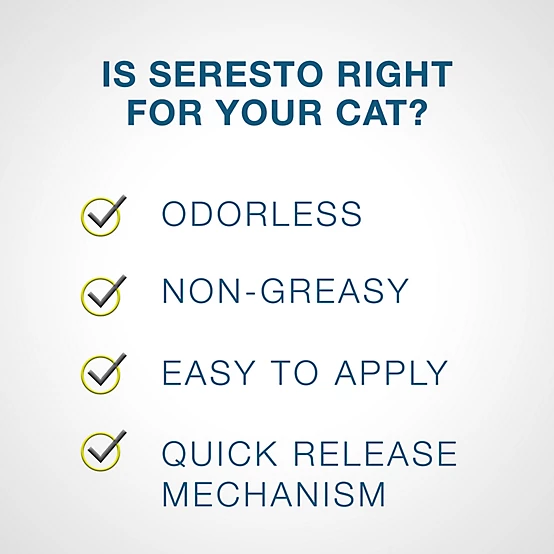 IS SERESTO RIGHT FOR YOUR CAT?

ODORLESS

NON-GREASY

EASY TO APPLY

QUICK RELEASE MECHANISM